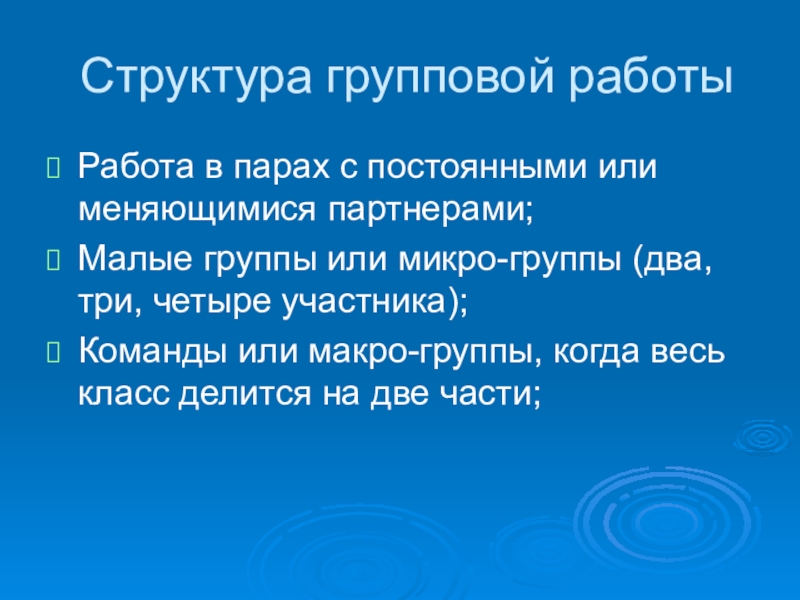 Структура групповой работы

Работа в парах с постоянными или меняющимися партнерами;

Малые группы или микро-группы (два, три, четыре участника);

Команды или макро-группы, когда весь класс делится на две части;